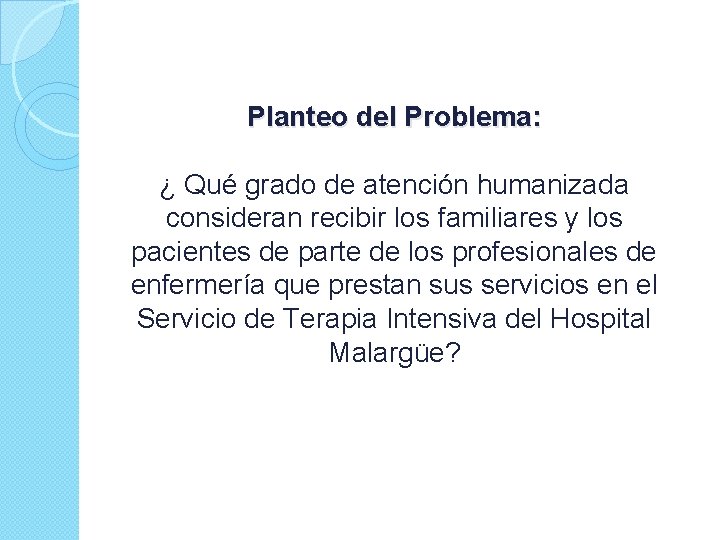 Planteo del Problema:

¿ Qué grado de atención humanizada consideran recibir los familiares y los pacientes de parte de los profesionales de enfermería que prestan sus servicios en el Servicio de Terapia Intensiva del Hospital Malargüe?